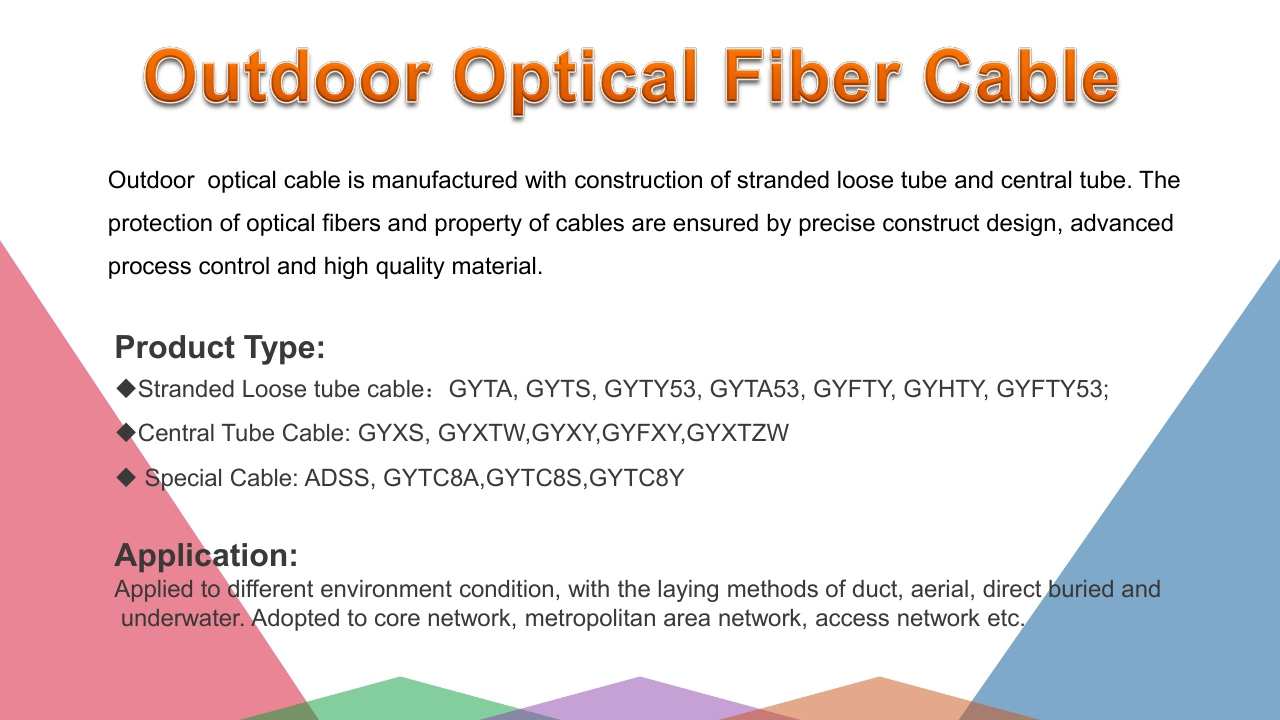 Outdoor Optical Fiber Cable

Outdoor optical cable is manufactured with construction of stranded loose tube and central tube. The protection of optical fibers and property of cables are ensured by precise construct design, advanced process control and high quality material.

Product Type:

◆Stranded Loose tube cable：GYTA, GYTS, GYTY53, GYTA53, GYFTY, GYHTY, GYFTY53;

◆Central Tube Cable: GYXS, GYXTW,GYXY,GYFXY,GYXTZW

◆ Special Cable: ADSS, GYTC8A,GYTC8S,GYTC8Y

Application:

Applied to different environment condition, with the laying methods of duct, aerial, direct buried and underwater. Adopted to core network, metropolitan area network, access network etc.